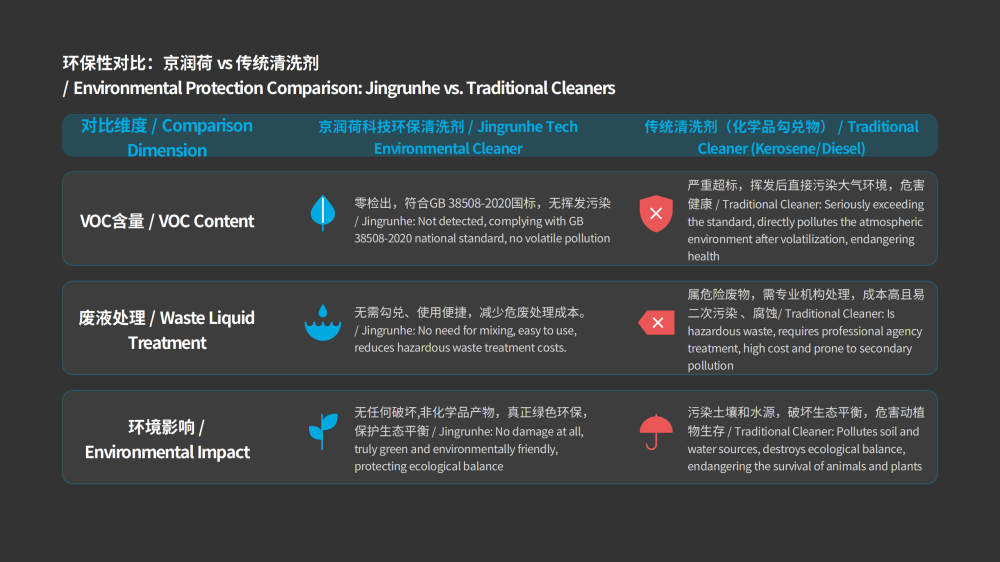 环保性对比：京润荷 vs 传统清洗剂
/ Environmental Protection Comparison: Jingrunhe vs. Traditional Cleaners

| 对比维度 / Comparison Dimension | 京润荷科技环保清洗剂 / Jingrunhe Tech Environmental Cleaner | 传统清洗剂（化学品勾兑物） / Traditional Cleaner (Kerosene/Diesel) |
|---|---|---|
| VOC含量 / VOC Content | 零检出，符合GB 38508-2020国标，无挥发污染 / Jingrunhe: Not detected, complying with GB 38508-2020 national standard, no volatile pollution | 严重超标，挥发后直接污染大气环境，危害健康 / Traditional Cleaner: Seriously exceeding the standard, directly pollutes the atmospheric environment after volatilization, endangering health |
| 废液处理 / Waste Liquid Treatment | 无需勾兑、使用便捷，减少危废处理成本。 / Jingrunhe: No need for mixing, easy to use, reduces hazardous waste treatment costs. | 属危险废物，需专业机构处理，成本高且易二次污染、腐蚀/ Traditional Cleaner: Is hazardous waste, requires professional agency treatment, high cost and prone to secondary pollution |
| 环境影响 / Environmental Impact | 无任何破坏,非化学品产物，真正绿色环保，保护生态平衡 / Jingrunhe: No damage at all, truly green and environmentally friendly, protecting ecological balance | 污染土壤和水源，破坏生态平衡，危害动植物生存 / Traditional Cleaner: Pollutes soil and water sources, destroys ecological balance, endangering the survival of animals and plants |